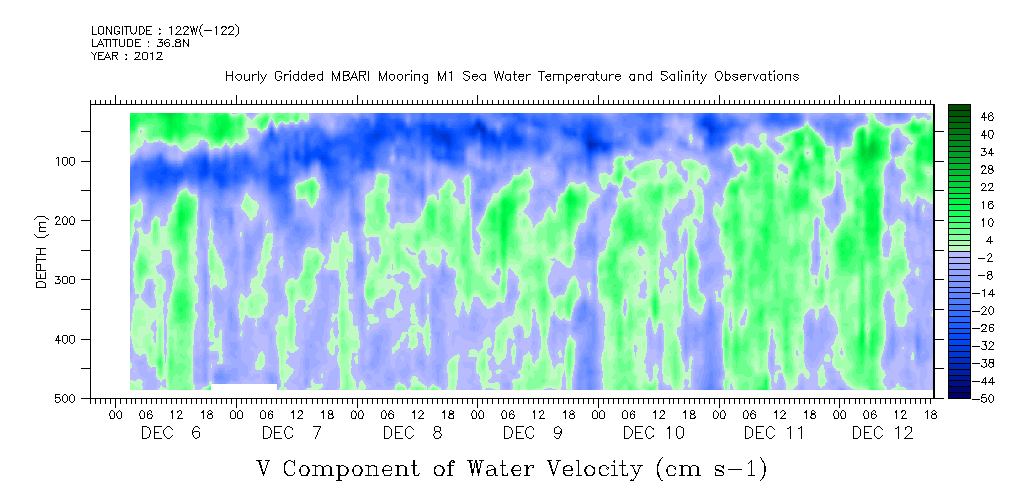 LONGITUDE : 122W(-122)
LATITUDE : 36.8N
YEAR : 2012

Hourly Gridded MBARI Mooring M1 Sea Water Temperature and Salinity Observations

DEPTH (m)

100
200
300
400
500

46
40
34
28
22
16
10
4
-2
-8
-14
-20
-26
-32
-38
-44
-50

00 06 12 18 00 06 12 18 00 06 12 18 00 06 12 18 00 06 12 18 00 06 12 18 00 06 12 18
DEC 6 DEC 7 DEC 8 DEC 9 DEC 10 DEC 11 DEC 12

V Component of Water Velocity (cm s-1)